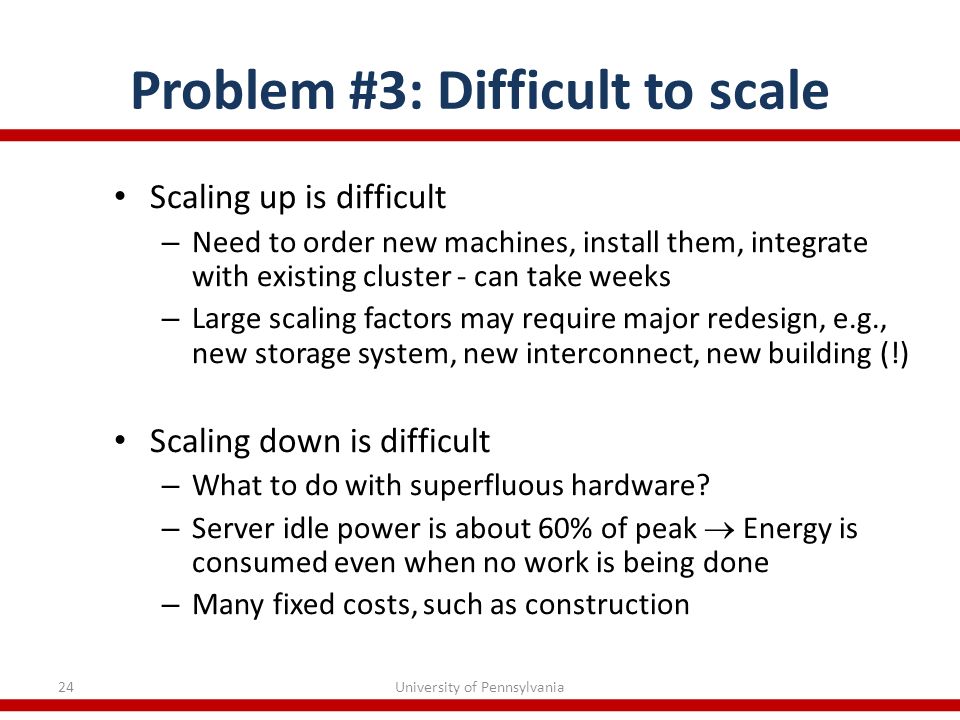 Problem #3: Difficult to scale

• Scaling up is difficult
– Need to order new machines, install them, integrate with existing cluster - can take weeks
– Large scaling factors may require major redesign, e.g., new storage system, new interconnect, new building (!)

• Scaling down is difficult
– What to do with superfluous hardware?
– Server idle power is about 60% of peak $\rightarrow$ Energy is consumed even when no work is being done
– Many fixed costs, such as construction

24

University of Pennsylvania